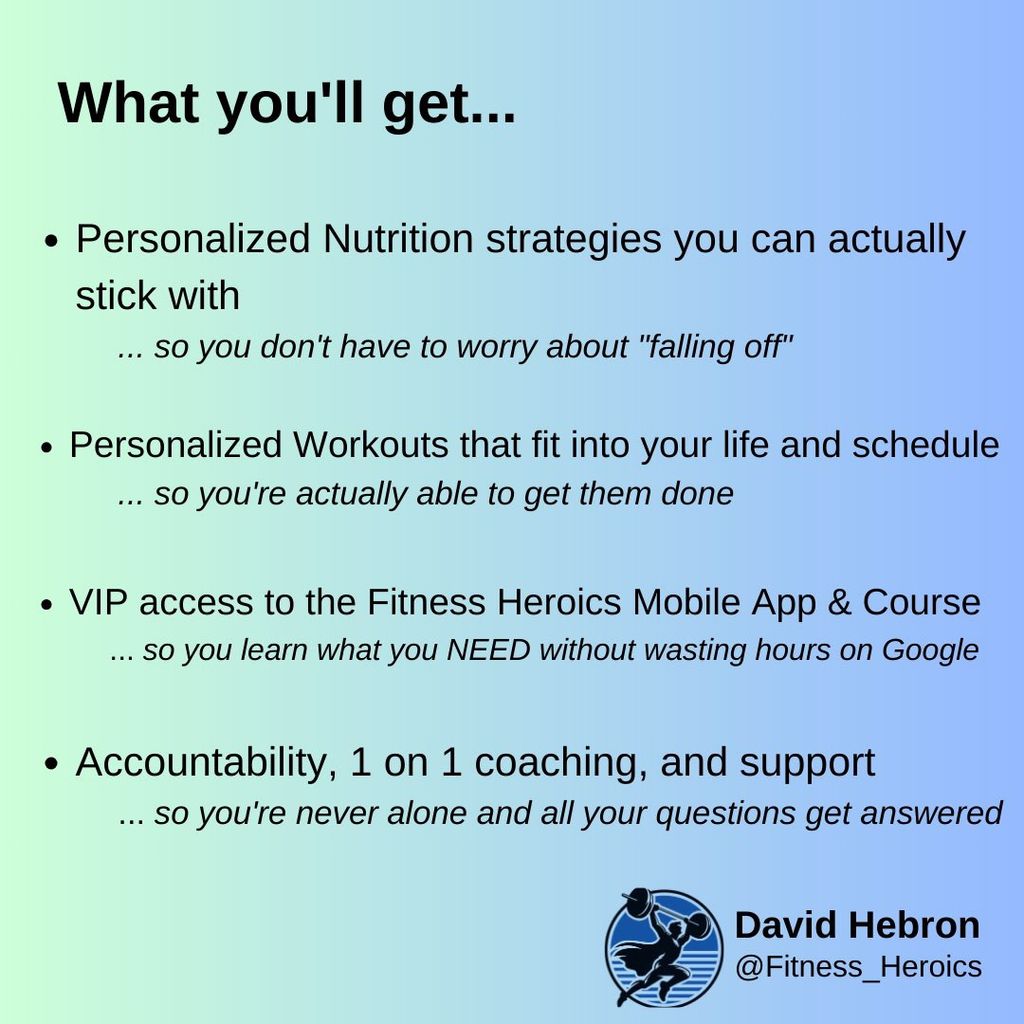 What you'll get...

• Personalized Nutrition strategies you can actually stick with
... so you don't have to worry about "falling off"

• Personalized Workouts that fit into your life and schedule
... so you're actually able to get them done

• VIP access to the Fitness Heroics Mobile App & Course
... so you learn what you NEED without wasting hours on Google

• Accountability, 1 on 1 coaching, and support
... so you're never alone and all your questions get answered

David Hebron
@Fitness_Heroics